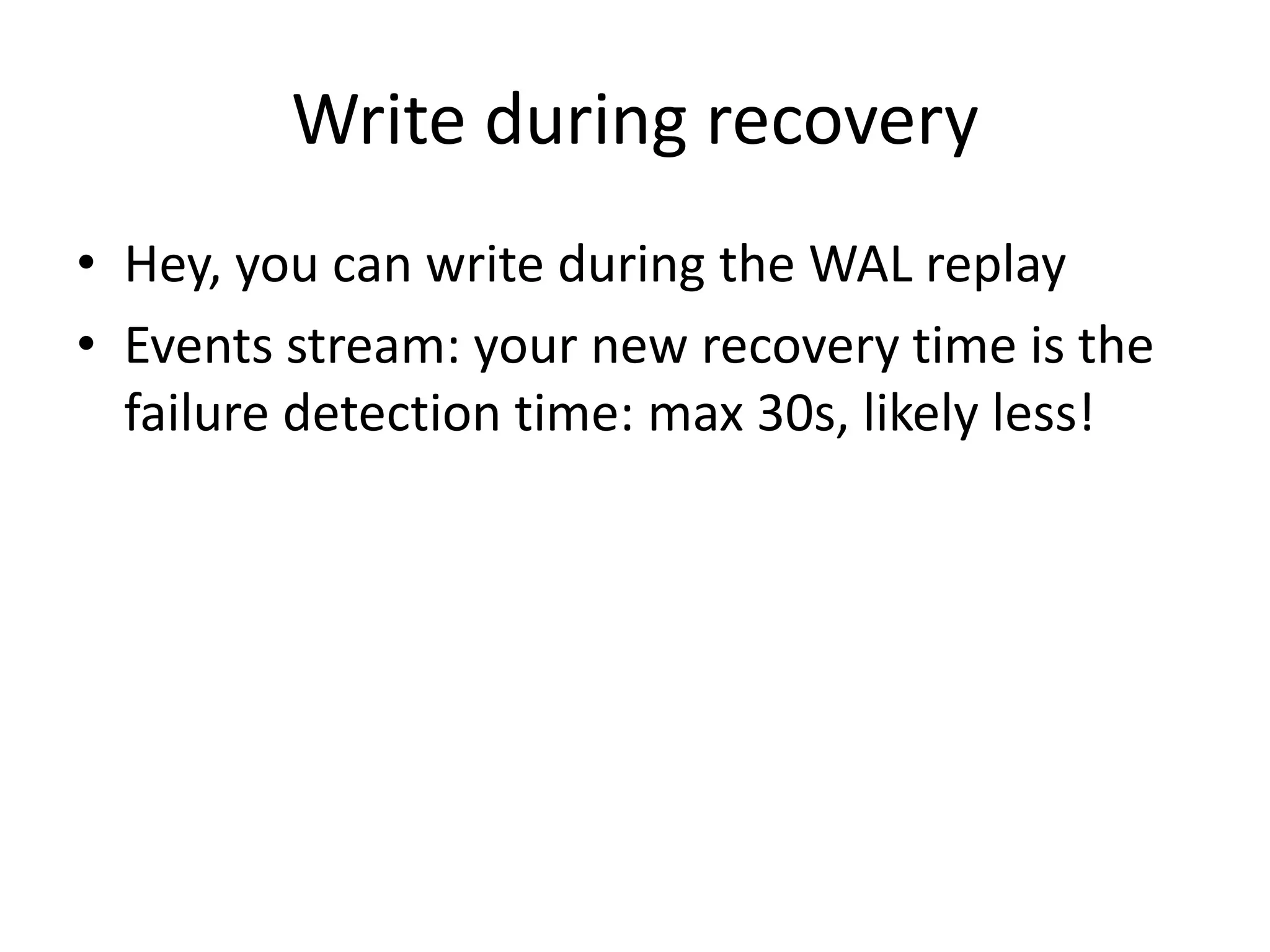 Write during recovery

• Hey, you can write during the WAL replay
• Events stream: your new recovery time is the failure detection time: max 30s, likely less!